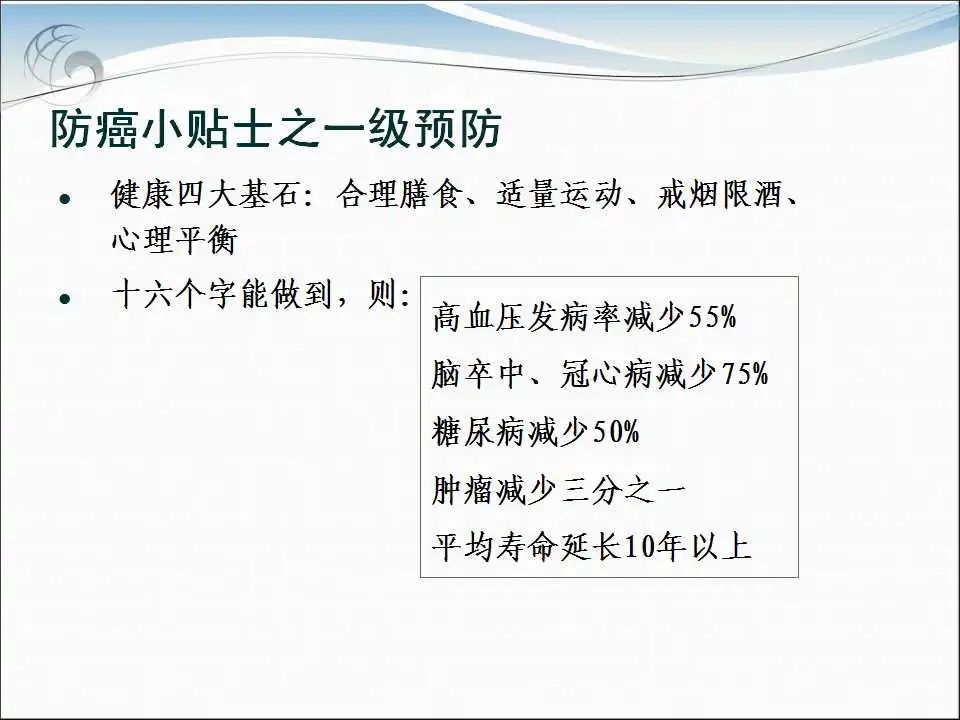 防癌小贴士之一级预防

• 健康四大基石：合理膳食、适量运动、戒烟限酒、心理平衡

• 十六个字能做到，则：

高血压发病率减少55%
脑卒中、冠心病减少75%
糖尿病减少50%
肿瘤减少三分之一
平均寿命延长10年以上